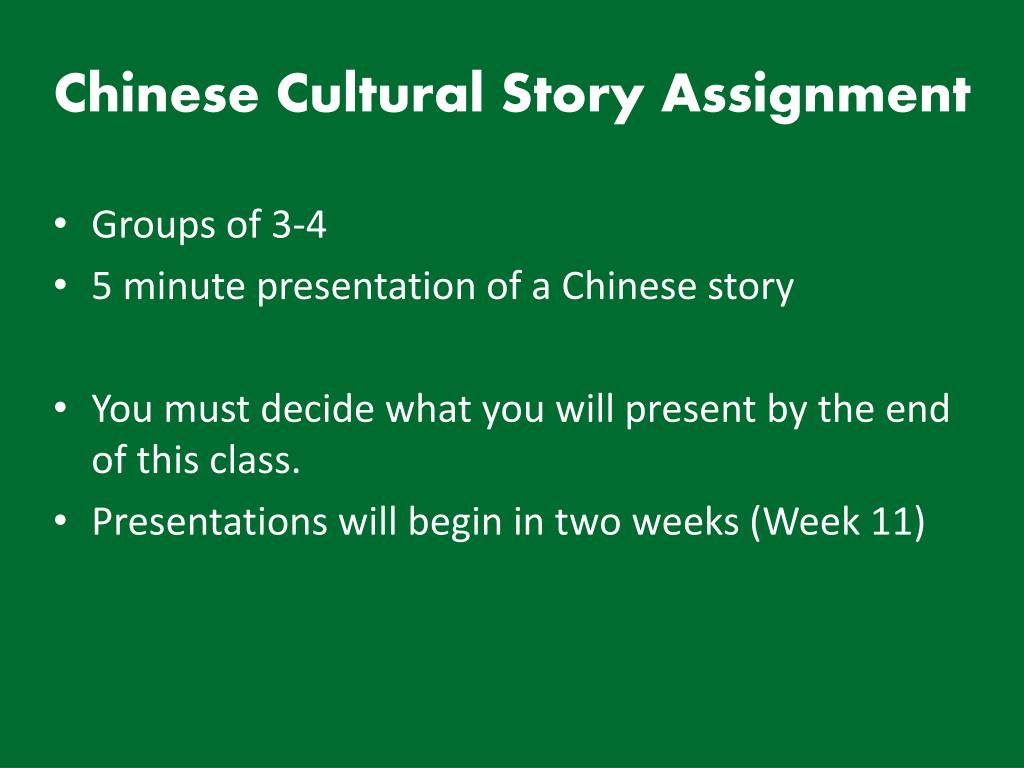 Chinese Cultural Story Assignment

• Groups of 3-4
• 5 minute presentation of a Chinese story

• You must decide what you will present by the end of this class.
• Presentations will begin in two weeks (Week 11)